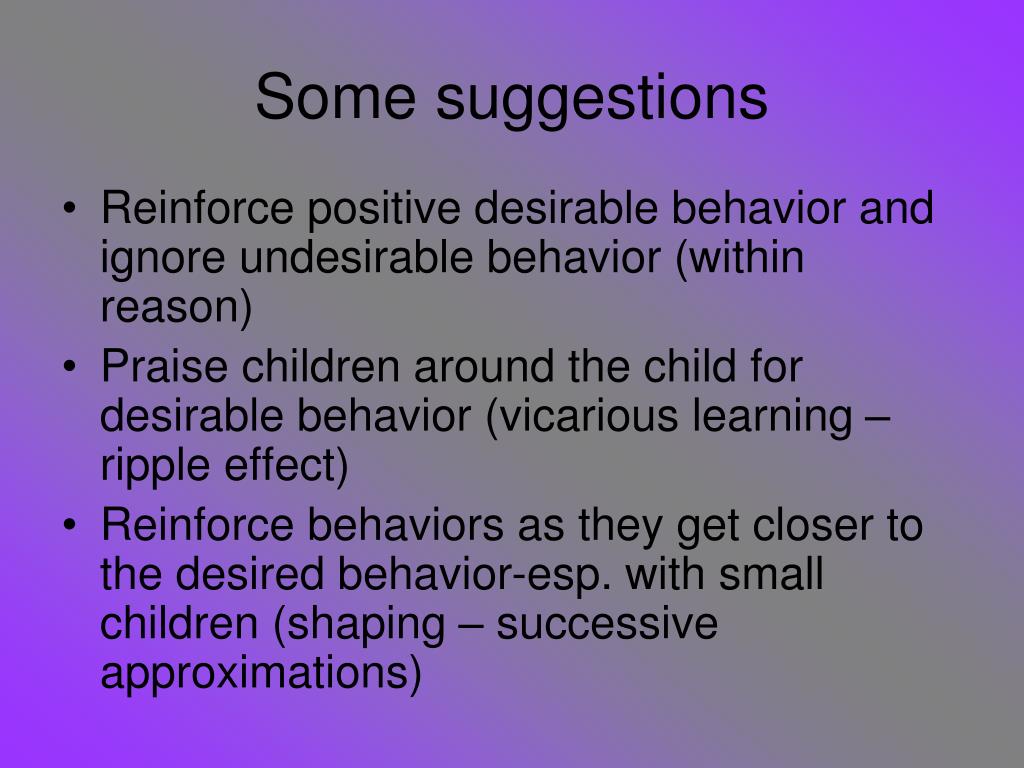 Some suggestions

• Reinforce positive desirable behavior and ignore undesirable behavior (within reason)
• Praise children around the child for desirable behavior (vicarious learning – ripple effect)
• Reinforce behaviors as they get closer to the desired behavior-esp. with small children (shaping – successive approximations)